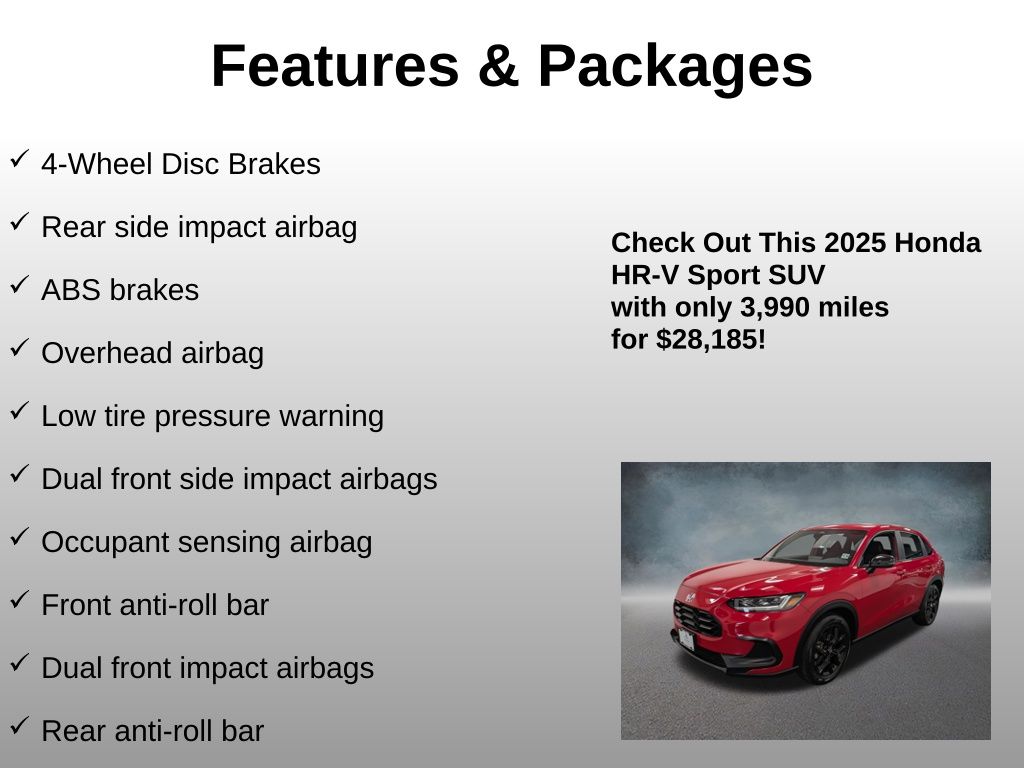 Features & Packages

✓ 4-Wheel Disc Brakes

✓ Rear side impact airbag

✓ ABS brakes

✓ Overhead airbag

✓ Low tire pressure warning

✓ Dual front side impact airbags

✓ Occupant sensing airbag

✓ Front anti-roll bar

✓ Dual front impact airbags

✓ Rear anti-roll bar

Check Out This 2025 Honda HR-V Sport SUV with only 3,990 miles for $28,185!